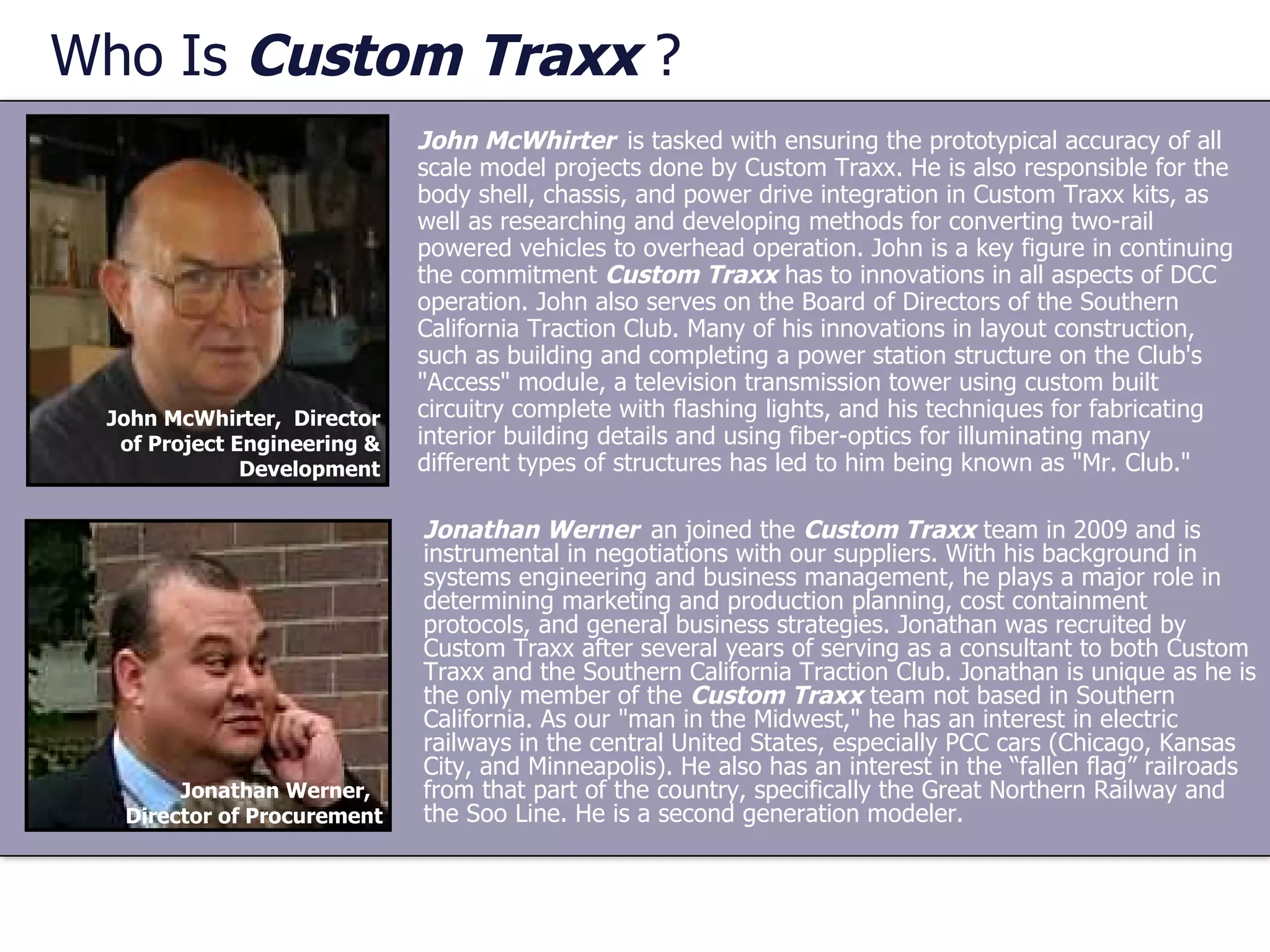 Who Is Custom Traxx ?

John McWhirter, Director of Project Engineering & Development

John McWhirter is tasked with ensuring the prototypical accuracy of all scale model projects done by Custom Traxx. He is also responsible for the body shell, chassis, and power drive integration in Custom Traxx kits, as well as researching and developing methods for converting two-rail powered vehicles to overhead operation. John is a key figure in continuing the commitment Custom Traxx has to innovations in all aspects of DCC operation. John also serves on the Board of Directors of the Southern California Traction Club. Many of his innovations in layout construction, such as building and completing a power station structure on the Club's "Access" module, a television transmission tower using custom built circuitry complete with flashing lights, and his techniques for fabricating interior building details and using fiber-optics for illuminating many different types of structures has led to him being known as "Mr. Club."

Jonathan Werner, Director of Procurement

Jonathan Werner an joined the Custom Traxx team in 2009 and is instrumental in negotiations with our suppliers. With his background in systems engineering and business management, he plays a major role in determining marketing and production planning, cost containment protocols, and general business strategies. Jonathan was recruited by Custom Traxx after several years of serving as a consultant to both Custom Traxx and the Southern California Traction Club. Jonathan is unique as he is the only member of the Custom Traxx team not based in Southern California. As our "man in the Midwest," he has an interest in electric railways in the central United States, especially PCC cars (Chicago, Kansas City, and Minneapolis). He also has an interest in the “fallen flag” railroads from that part of the country, specifically the Great Northern Railway and the Soo Line. He is a second generation modeler.